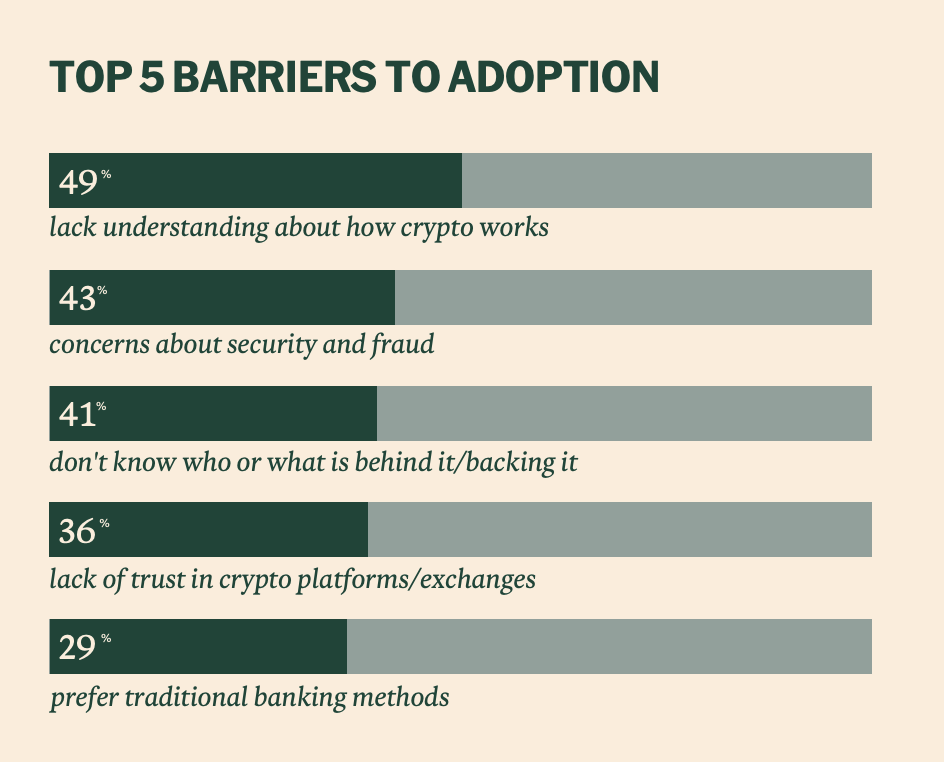 TOP 5 BARRIERS TO ADOPTION

49%
lack understanding about how crypto works

43%
concerns about security and fraud

41%
don't know who or what is behind it/backing it

36%
lack of trust in crypto platforms/exchanges

29%
prefer traditional banking methods